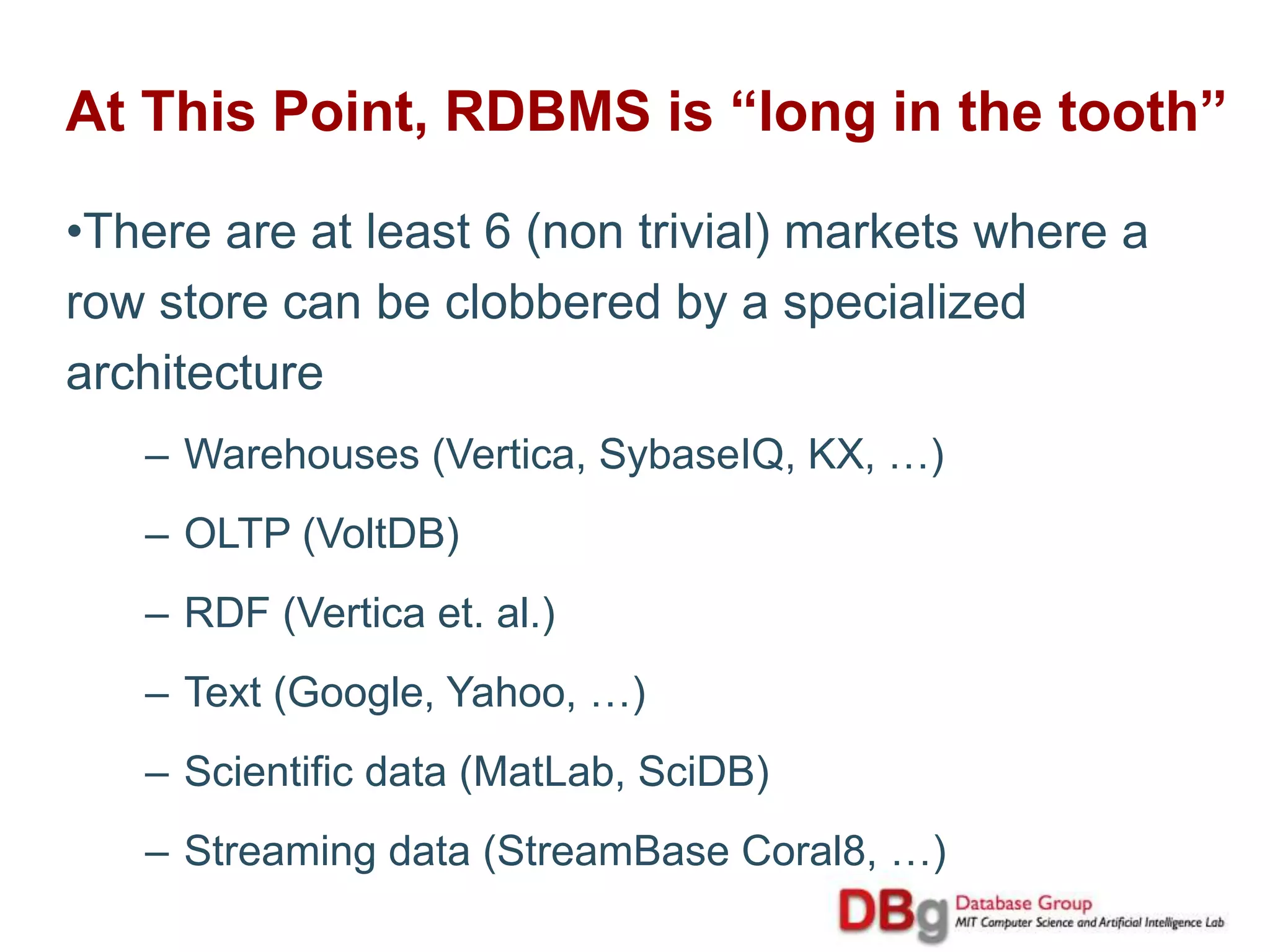 At This Point, RDBMS is “long in the tooth”

•There are at least 6 (non trivial) markets where a row store can be clobbered by a specialized architecture

– Warehouses (Vertica, SybaseIQ, KX, …)

– OLTP (VoltDB)

– RDF (Vertica et. al.)

– Text (Google, Yahoo, …)

– Scientific data (MatLab, SciDB)

– Streaming data (StreamBase Coral8, …)

DBg Database Group
MIT Computer Science and Artificial Intelligence Lab